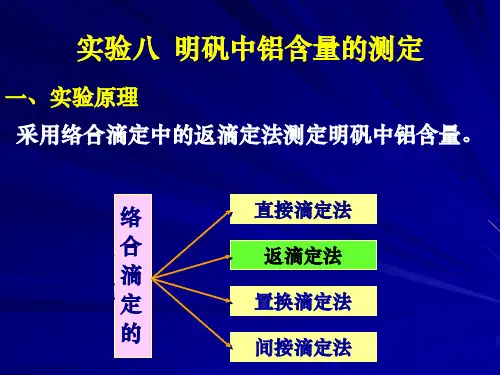 实验八 明矾中铝含量的测定

一、实验原理

采用络合滴定中的返滴定法测定明矾中铝含量。

络合滴定的

直接滴定法

返滴定法

置换滴定法

间接滴定法